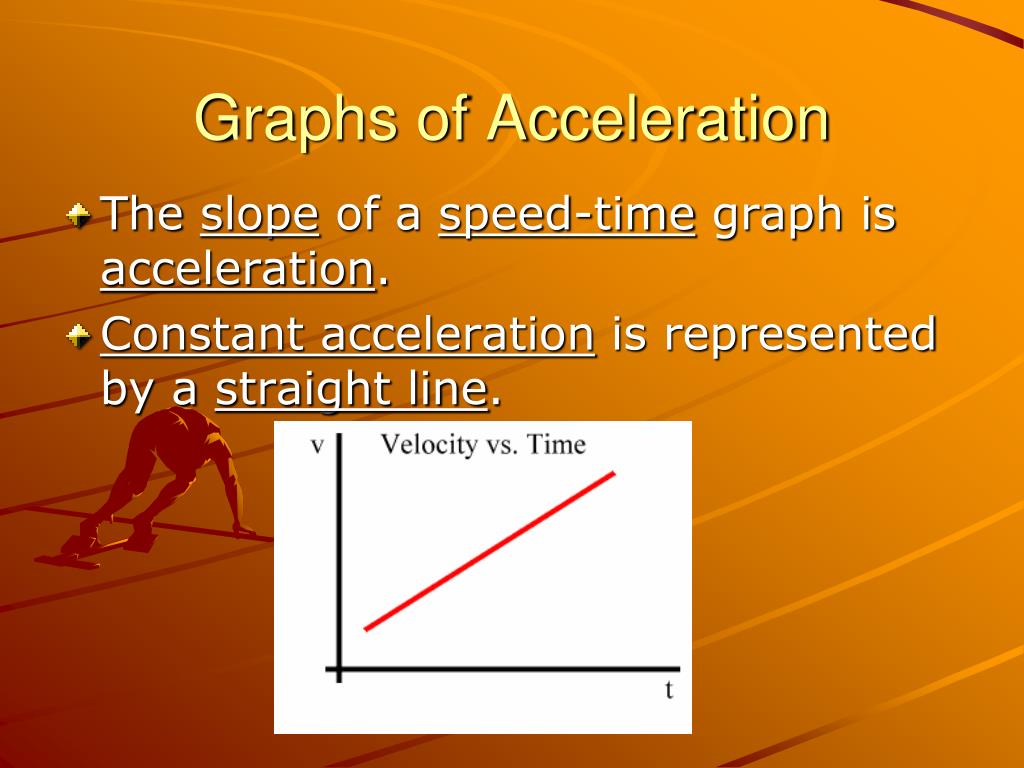 Graphs of Acceleration

The slope of a speed-time graph is acceleration.

Constant acceleration is represented by a straight line.

v

Velocity vs. Time

t